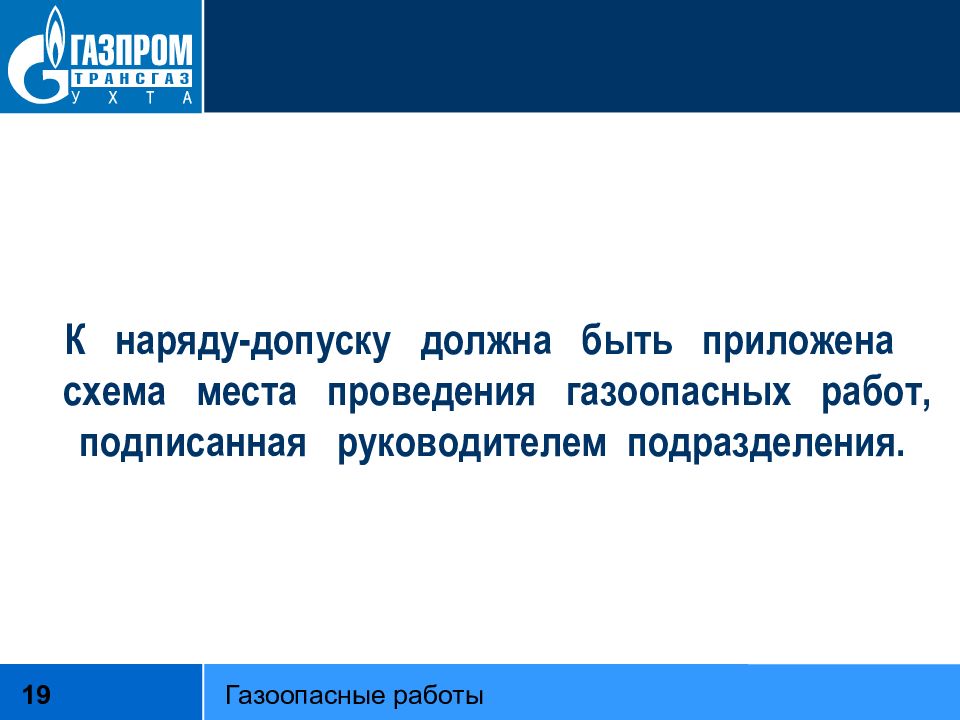 ГАЗПРОМ
ТРАНСГАЗ
УХТА

К наряду-допуску должна быть приложена схема места проведения газоопасных работ, подписанная руководителем подразделения.

19

Газоопасные работы